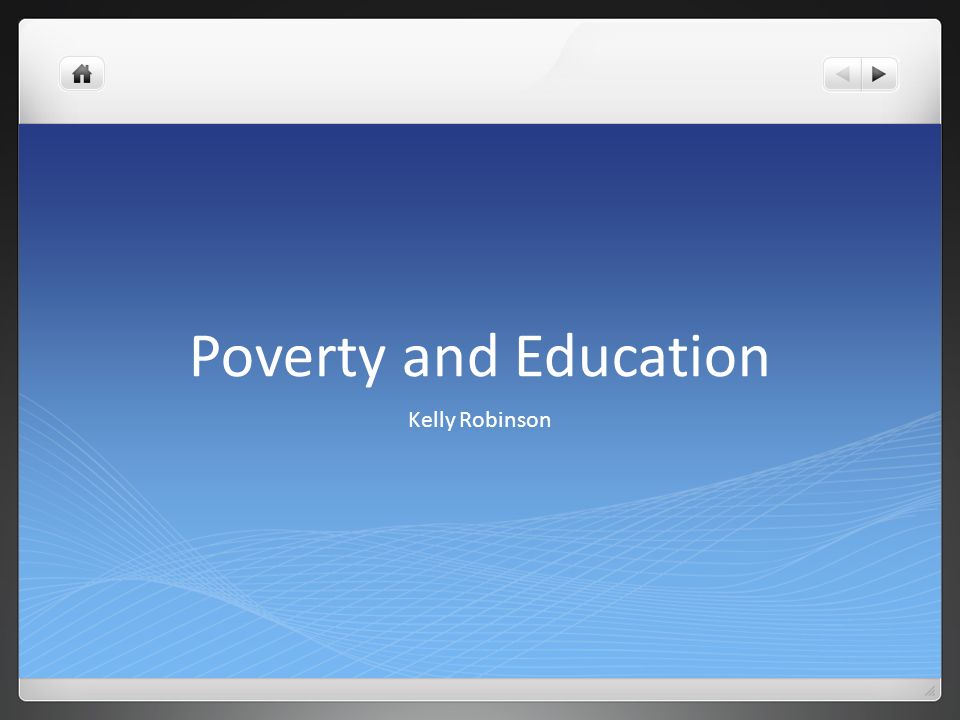 Poverty and Education

Kelly Robinson